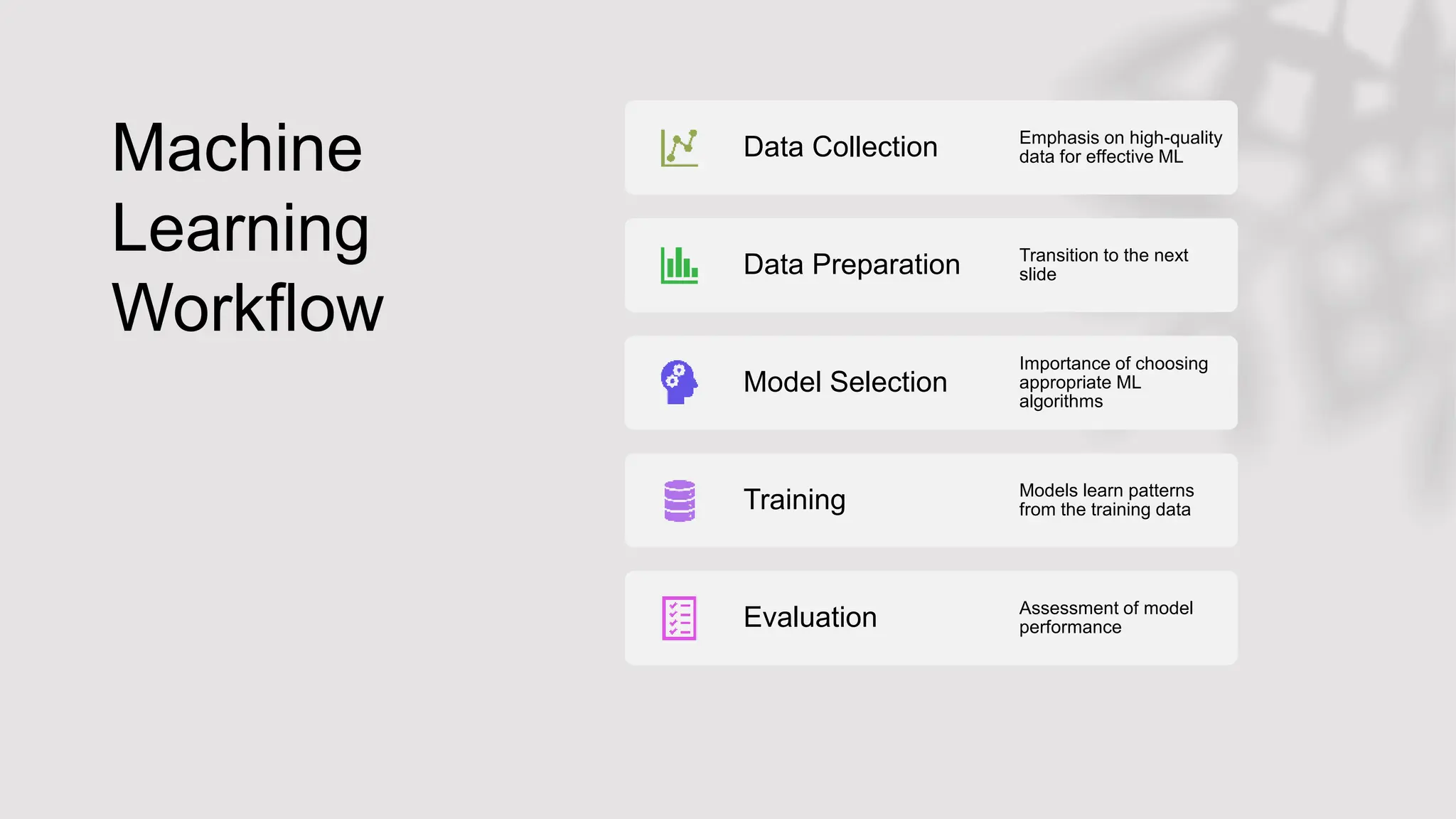 Machine Learning Workflow

Data Collection

Emphasis on high-quality data for effective ML

Data Preparation

Transition to the next slide

Model Selection

Importance of choosing appropriate ML algorithms

Training

Models learn patterns from the training data

Evaluation

Assessment of model performance